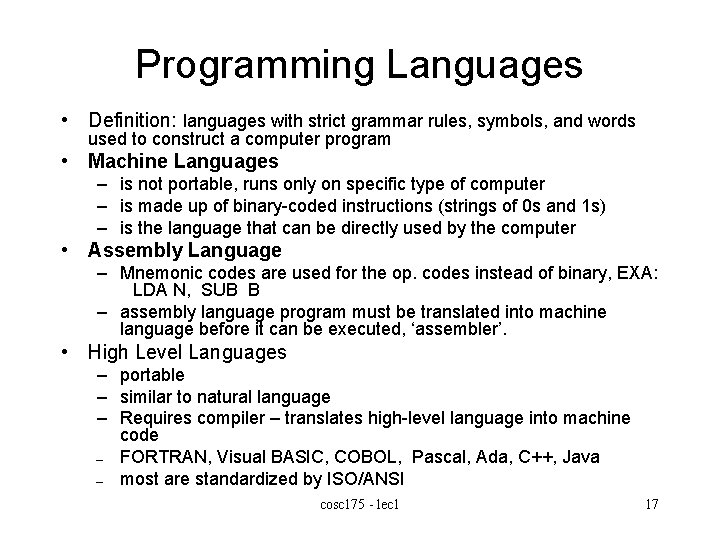 Programming Languages

• Definition: languages with strict grammar rules, symbols, and words used to construct a computer program

• Machine Languages
– is not portable, runs only on specific type of computer
– is made up of binary-coded instructions (strings of 0s and 1s)
– is the language that can be directly used by the computer

• Assembly Language
– Mnemonic codes are used for the op. codes instead of binary, EXA: LDA N, SUB B
– assembly language program must be translated into machine language before it can be executed, 'assembler'.

• High Level Languages
– portable
– similar to natural language
– Requires compiler – translates high-level language into machine code
– FORTRAN, Visual BASIC, COBOL, Pascal, Ada, C++, Java
– most are standardized by ISO/ANSI

cosc175 - lec1

17